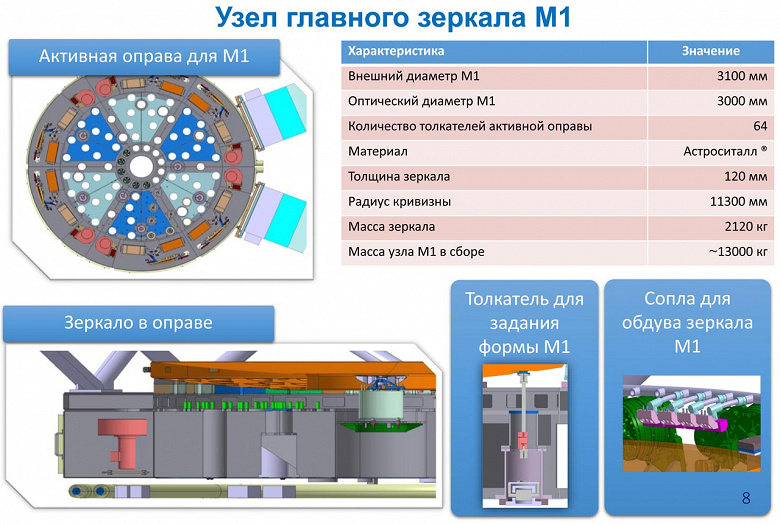 Узел главного зеркала М1

Активная оправа для М1

| Характеристика | Значение |
|---|---|
| Внешний диаметр М1 | 3100 мм |
| Оптический диаметр М1 | 3000 мм |
| Количество толкателей активной оправы | 64 |
| Материал | Астроситалл ® |
| Толщина зеркала | 120 мм |
| Радиус кривизны | 11300 мм |
| Масса зеркала | 2120 кг |
| Масса узла М1 в сборе | ~13000 кг |

Зеркало в оправе

Толкатель для задания формы М1

Сопла для обдува зеркала М1

8